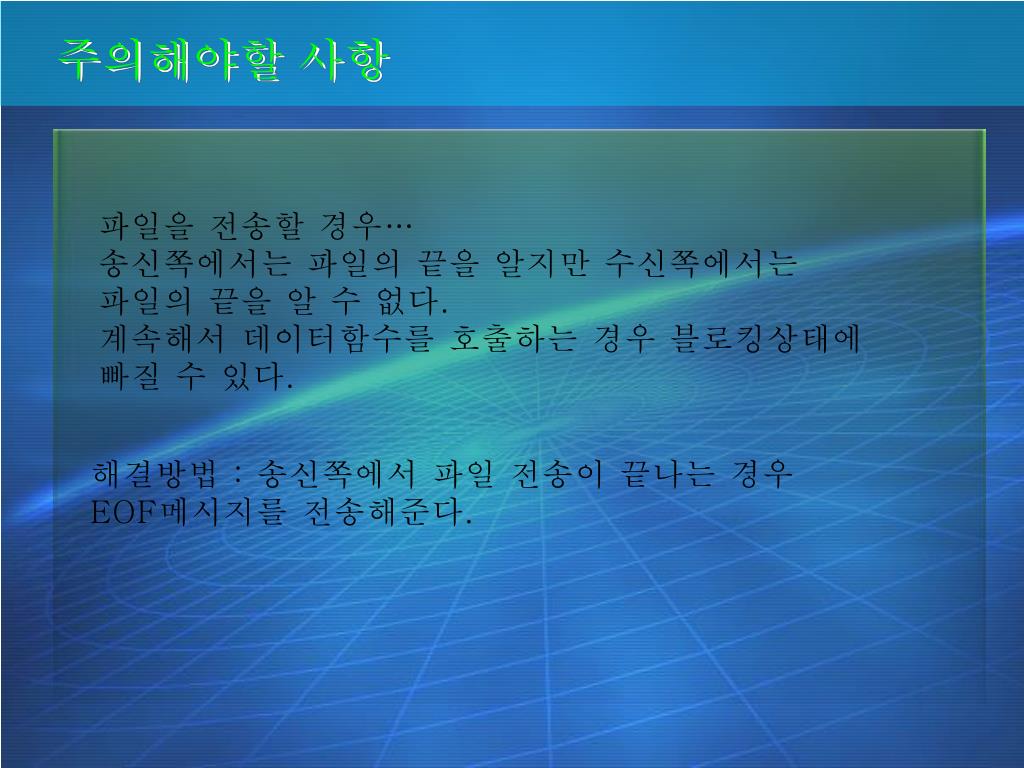 주의해야할 사항

파일을 전송할 경우…
송신쪽에서는 파일의 끝을 알지만 수신쪽에서는 파일의 끝을 알 수 없다.
계속해서 데이터함수를 호출하는 경우 블로킹상태에 빠질 수 있다.

해결방법 : 송신쪽에서 파일 전송이 끝나는 경우 EOF메시지를 전송해준다.